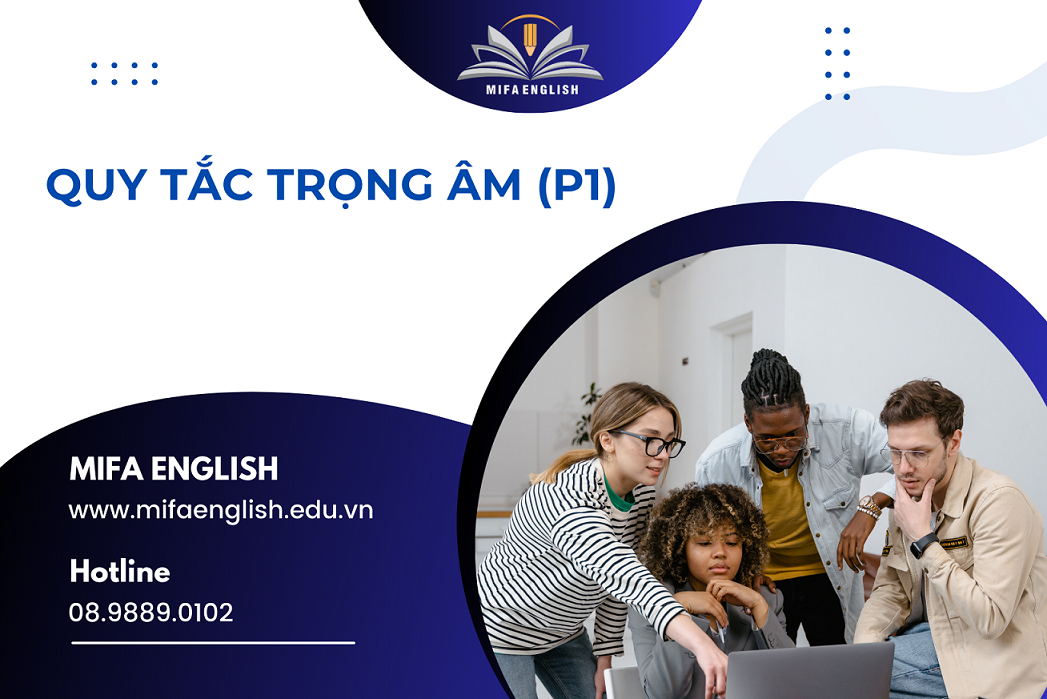 MIFA ENGLISH

QUY TẮC TRỌNG ÂM (P1)

MIFA ENGLISH
www.mifaenglish.edu.vn

Hotline
08.9889.0102